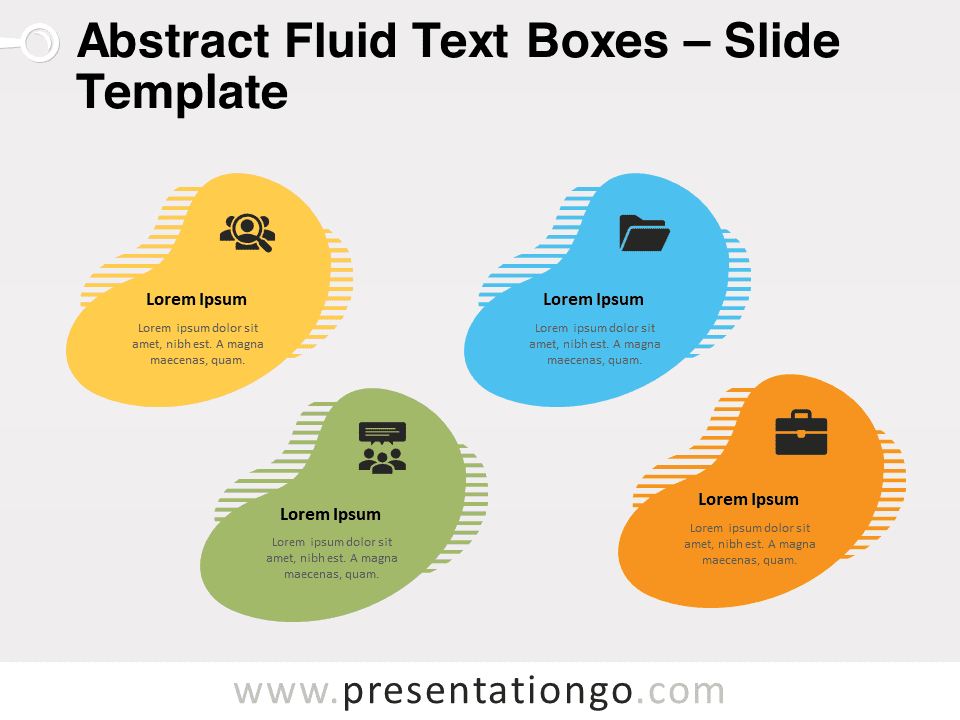 Abstract Fluid Text Boxes – Slide Template

Lorem Ipsum

Lorem ipsum dolor sit amet, nibh est. A magna maecenas, quam.

Lorem Ipsum

Lorem ipsum dolor sit amet, nibh est. A magna maecenas, quam.

Lorem Ipsum

Lorem ipsum dolor sit amet, nibh est. A magna maecenas, quam.

Lorem Ipsum

Lorem ipsum dolor sit amet, nibh est. A magna maecenas, quam.

www.presentationgo.com